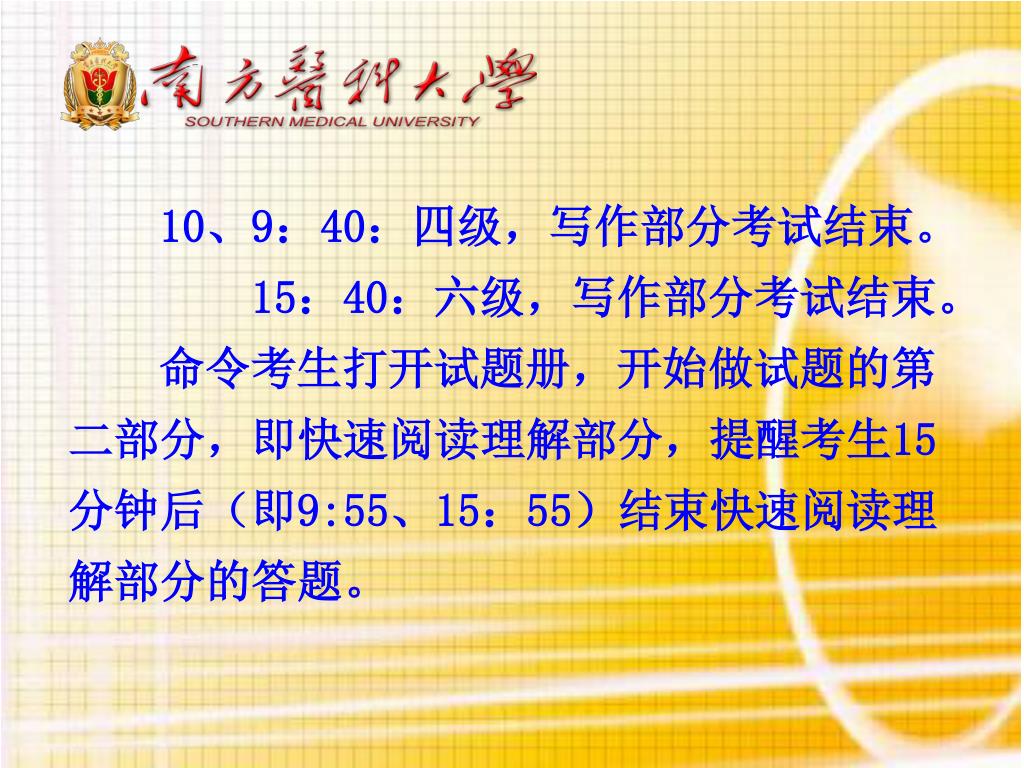 南方醫科大學
SOUTHERN MEDICAL UNIVERSITY

10、9：40：四级，写作部分考试结束。

15：40：六级，写作部分考试结束。

命令考生打开试题册，开始做试题的第二部分，即快速阅读理解部分，提醒考生15分钟后（即9:55、15：55）结束快速阅读理解部分的答题。